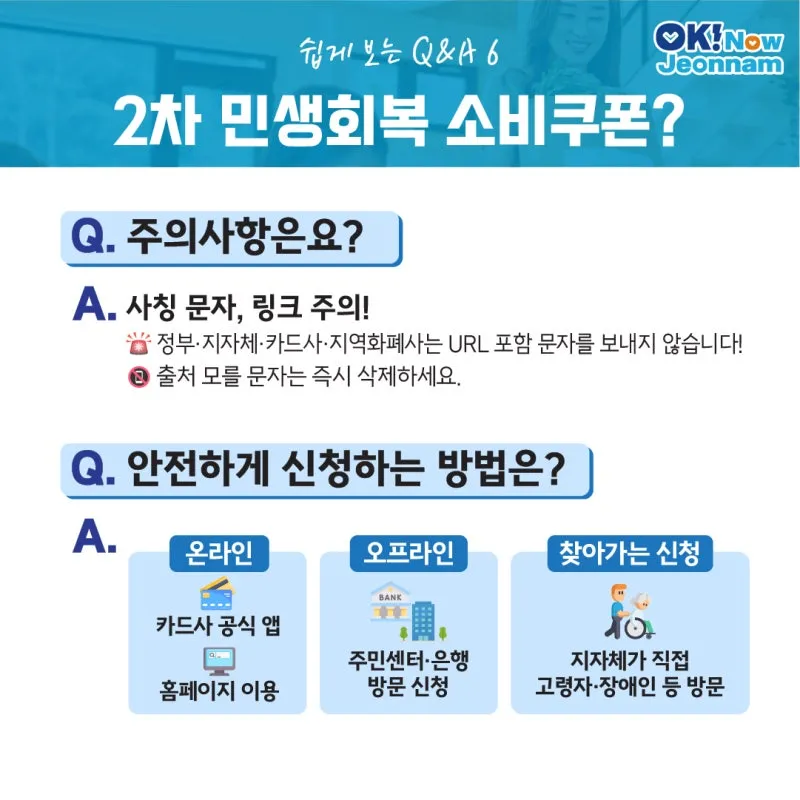 쉽게 보는 Q&A 6

OK! Now Jeonnam

2차 민생회복 소비쿠폰?

Q. 주의사항은요?

A. 사칭 문자, 링크 주의!

정부·지자체·카드사·지역화폐사는 URL 포함 문자를 보내지 않습니다!

출처 모를 문자는 즉시 삭제하세요.

Q. 안전하게 신청하는 방법은?

A.

온라인

카드사 공식 앱

홈페이지 이용

오프라인

BANK

주민센터·은행 방문 신청

찾아가는 신청

지자체가 직접 고령자·장애인 등 방문